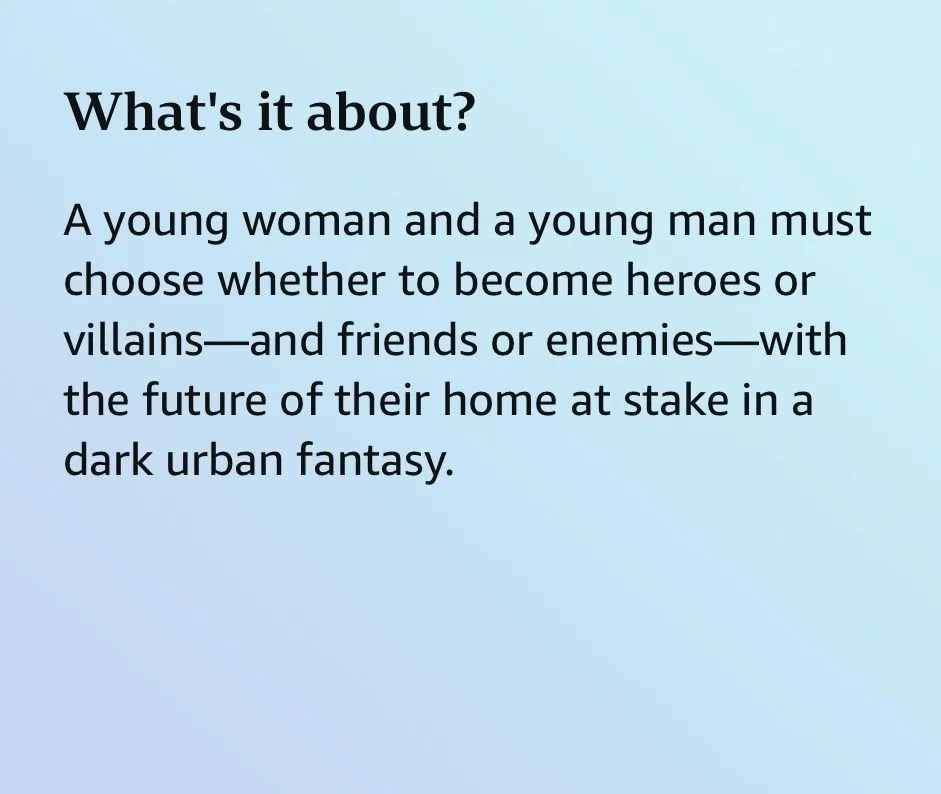 What's it about?

A young woman and a young man must choose whether to become heroes or villains—and friends or enemies—with the future of their home at stake in a dark urban fantasy.